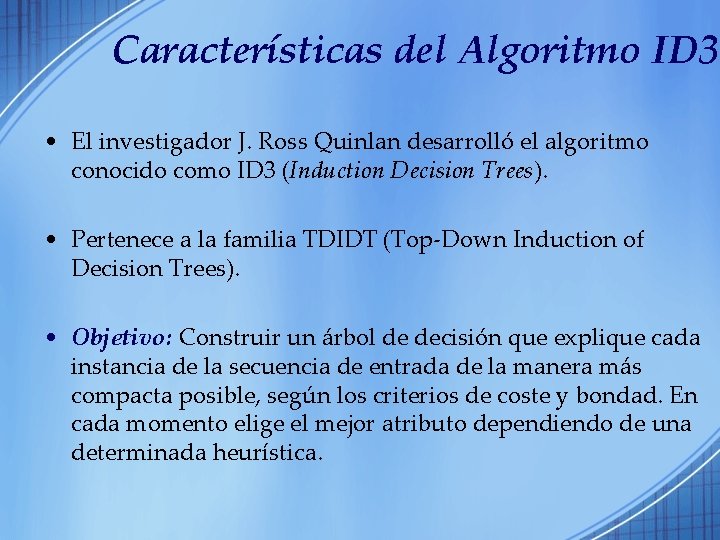 Características del Algoritmo ID3

• El investigador J. Ross Quinlan desarrolló el algoritmo conocido como ID3 (Induction Decision Trees).

• Pertenece a la familia TDIDT (Top-Down Induction of Decision Trees).

• Objetivo: Construir un árbol de decisión que explique cada instancia de la secuencia de entrada de la manera más compacta posible, según los criterios de coste y bondad. En cada momento elige el mejor atributo dependiendo de una determinada heurística.